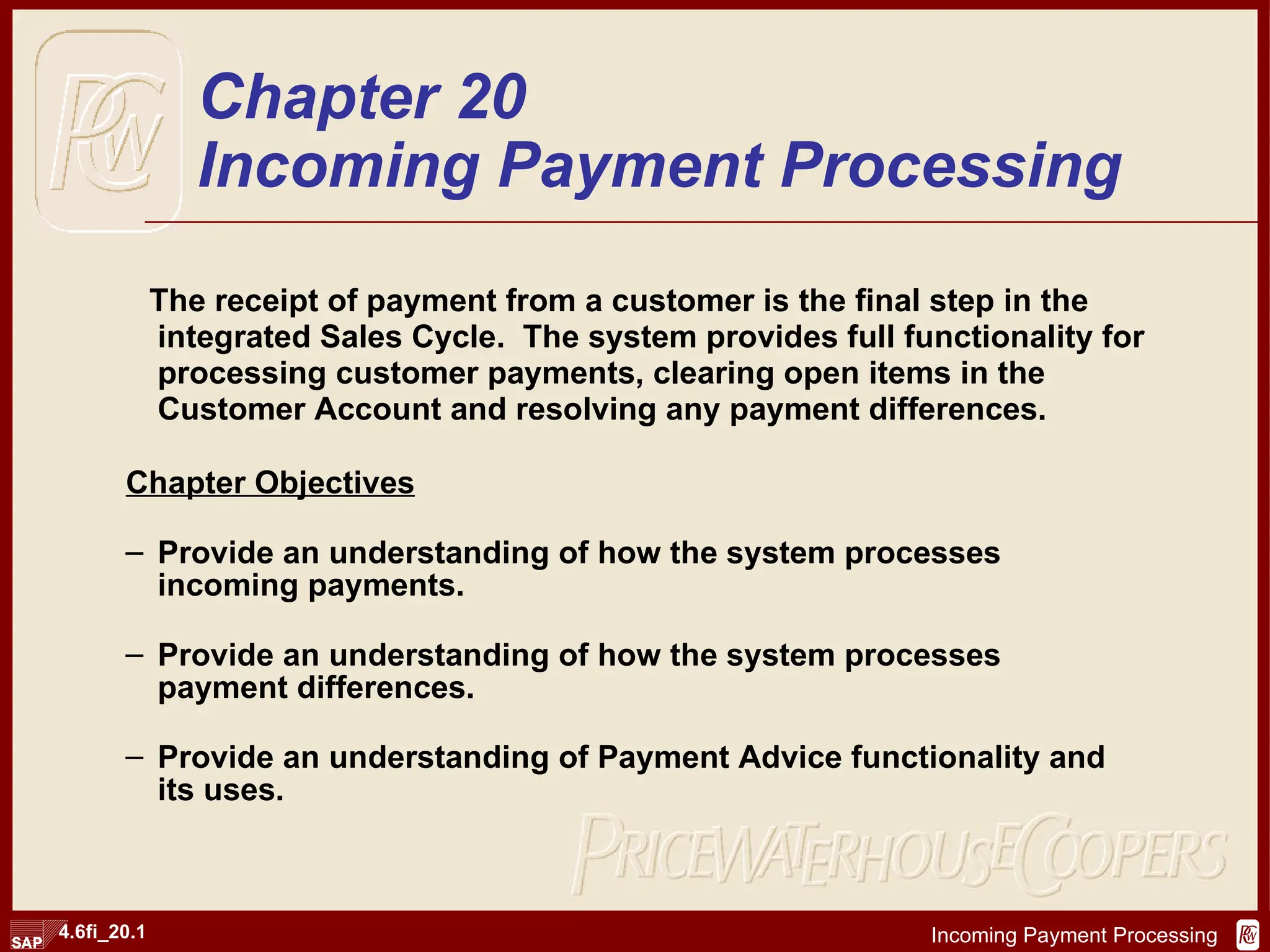 PwC

Chapter 20
Incoming Payment Processing

The receipt of payment from a customer is the final step in the integrated Sales Cycle.  The system provides full functionality for processing customer payments, clearing open items in the Customer Account and resolving any payment differences.

Chapter Objectives

– Provide an understanding of how the system processes incoming payments.

– Provide an understanding of how the system processes payment differences.

– Provide an understanding of Payment Advice functionality and its uses.

PRICEWATERHOUSECOOPERS

SAP 4.6fi_20.1

Incoming Payment Processing

PwC